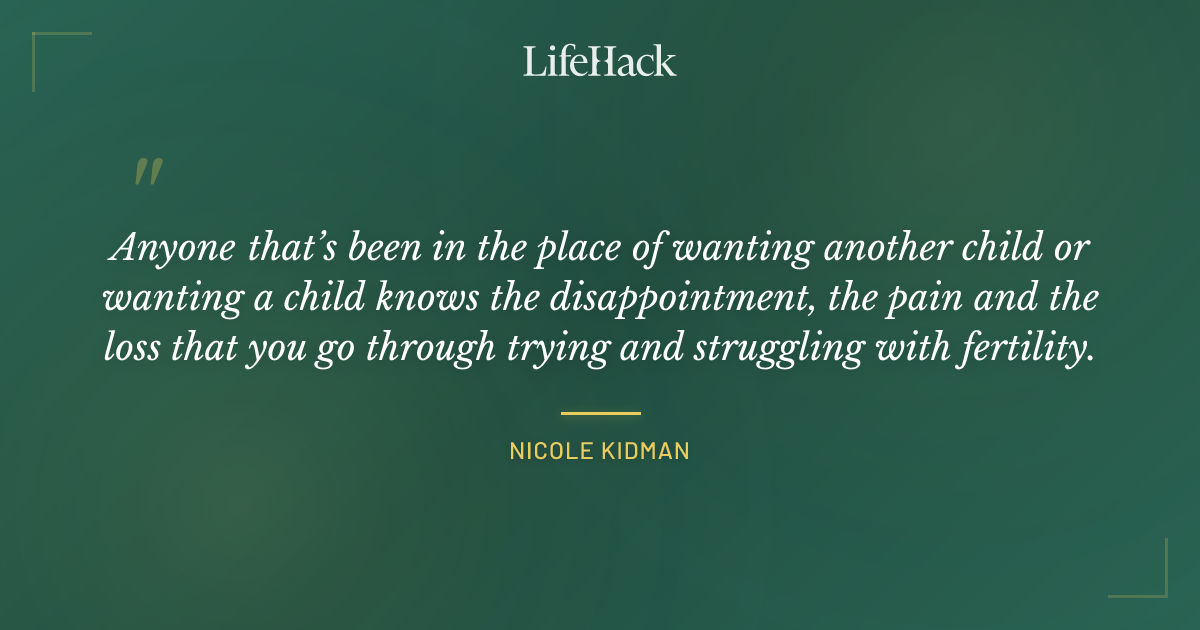 LifeHack

"

Anyone that's been in the place of wanting another child or wanting a child knows the disappointment, the pain and the loss that you go through trying and struggling with fertility.

NICOLE KIDMAN